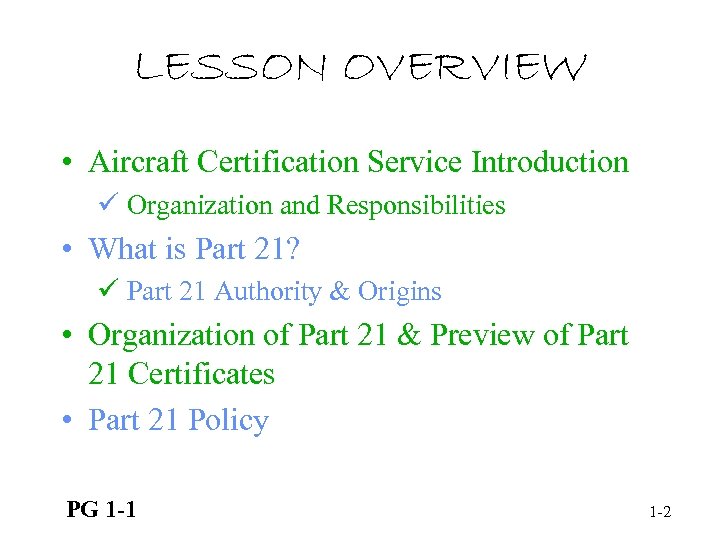 LESSON OVERVIEW

• Aircraft Certification Service Introduction
✓ Organization and Responsibilities
• What is Part 21?
✓ Part 21 Authority & Origins
• Organization of Part 21 & Preview of Part 21 Certificates
• Part 21 Policy

PG 1-1

1-2